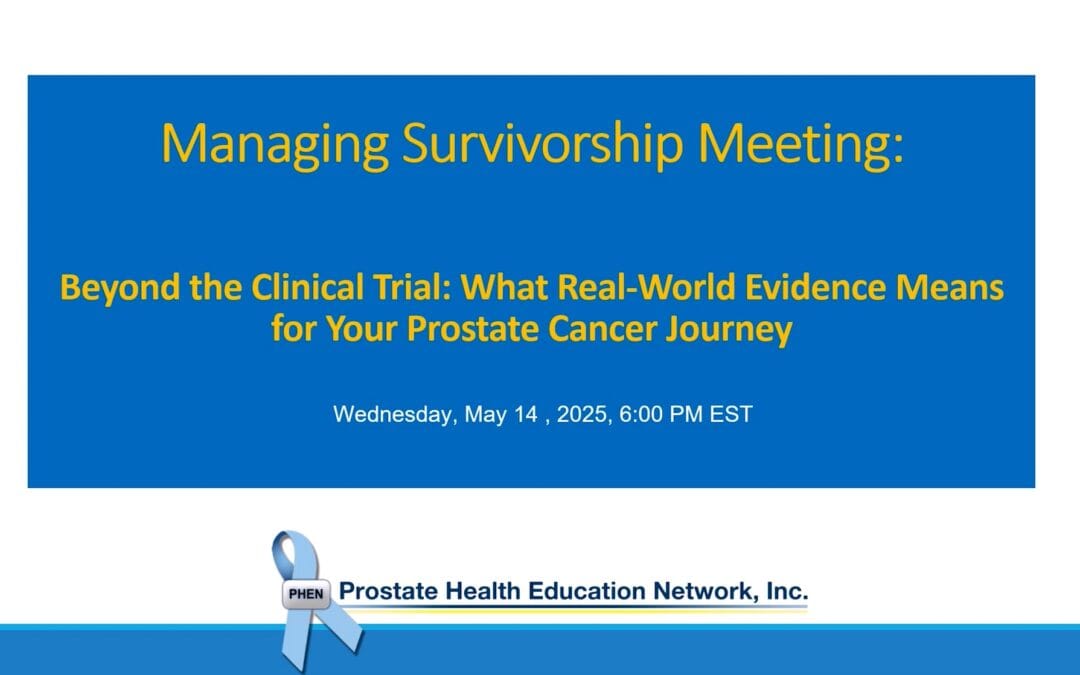 Managing Survivorship Meeting:

Beyond the Clinical Trial: What Real-World Evidence Means for Your Prostate Cancer Journey

Wednesday, May 14 , 2025, 6:00 PM EST

PHEN Prostate Health Education Network, Inc.